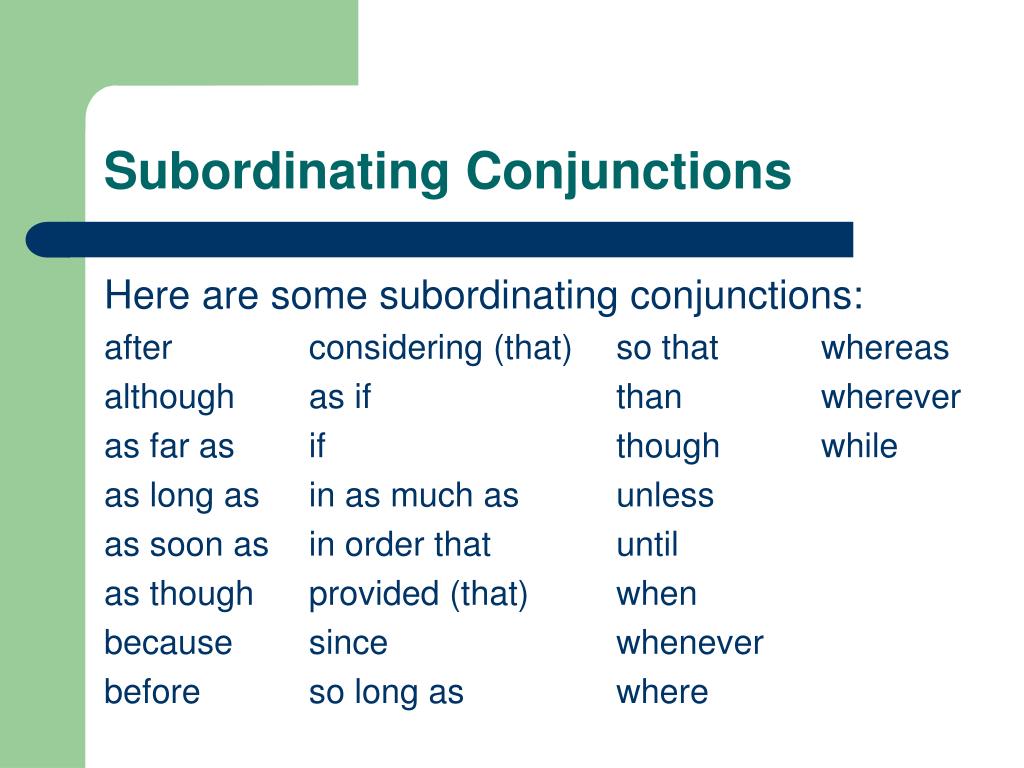 Subordinating Conjunctions

Here are some subordinating conjunctions:

after
although
as far as
as long as
as soon as
as though
because
before

considering (that)
as if
if
in as much as
in order that
provided (that)
since
so long as

so that
than
though
unless
until
when
whenever
where

whereas
wherever
while